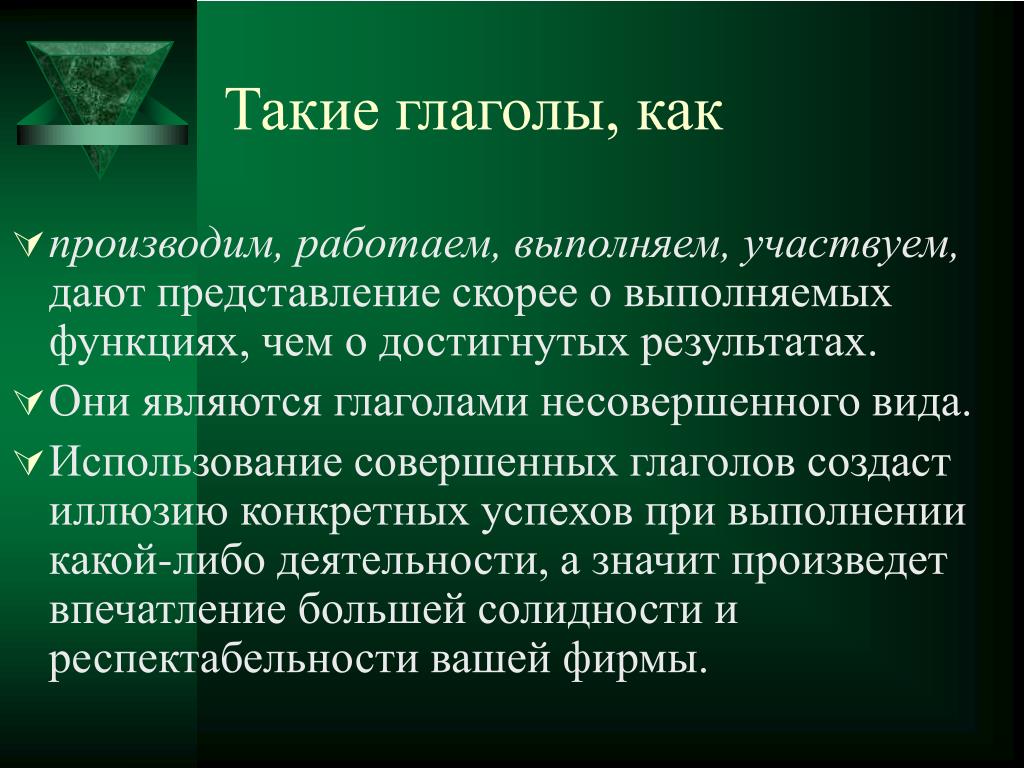 Такие глаголы, как

производим, работаем, выполняем, участвуем, дают представление скорее о выполняемых функциях, чем о достигнутых результатах.

Они являются глаголами несовершенного вида.

Использование совершенных глаголов создаст иллюзию конкретных успехов при выполнении какой-либо деятельности, а значит произведет впечатление большей солидности и респектабельности вашей фирмы.